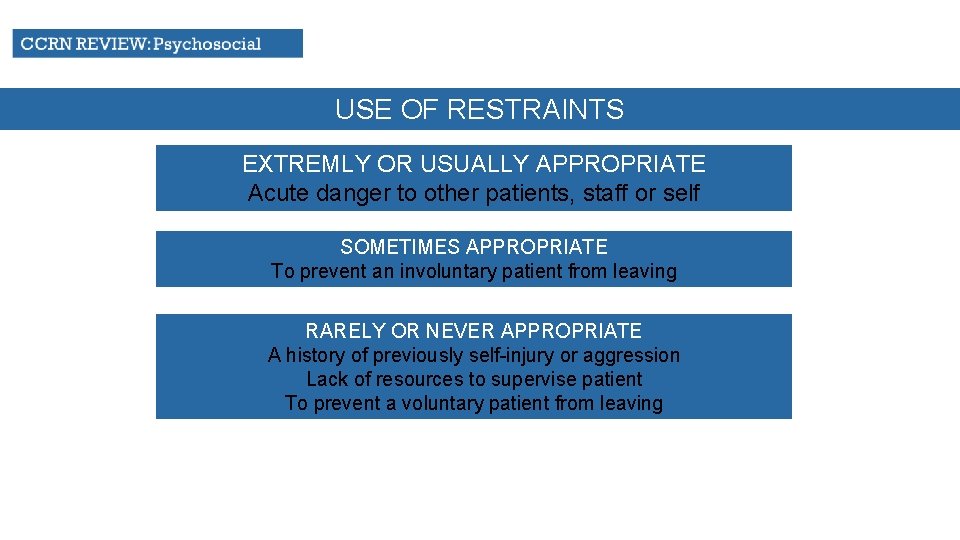 CCRN REVIEW: Psychosocial

USE OF RESTRAINTS

EXTREMLY OR USUALLY APPROPRIATE
Acute danger to other patients, staff or self

SOMETIMES APPROPRIATE
To prevent an involuntary patient from leaving

RARELY OR NEVER APPROPRIATE
A history of previously self-injury or aggression
Lack of resources to supervise patient
To prevent a voluntary patient from leaving